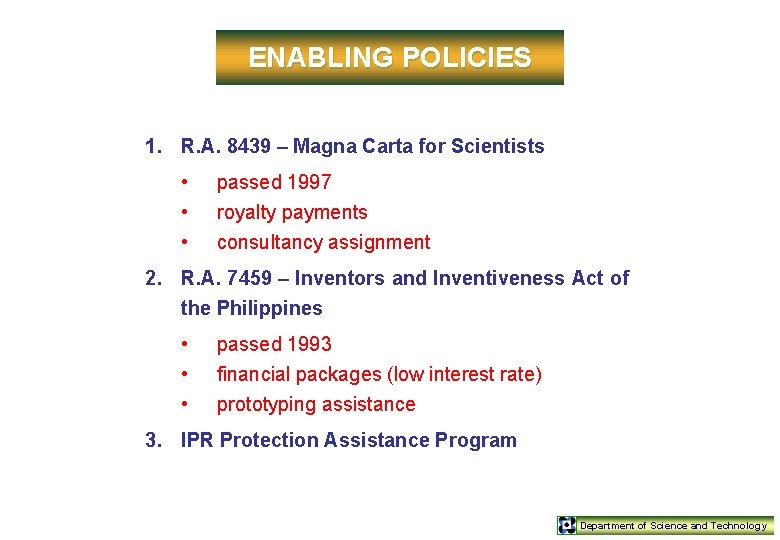 ENABLING POLICIES

1. R.A. 8439 – Magna Carta for Scientists

• passed 1997
• royalty payments
• consultancy assignment

2. R.A. 7459 – Inventors and Inventiveness Act of the Philippines

• passed 1993
• financial packages (low interest rate)
• prototyping assistance

3. IPR Protection Assistance Program

Department of Science and Technology